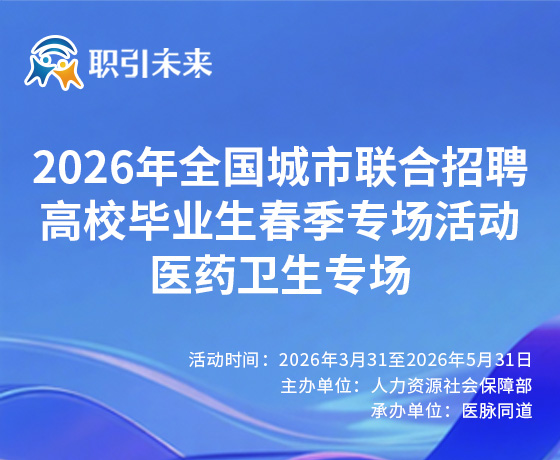 职引未来

2026年全国城市联合招聘
高校毕业生春季专场活动
医药卫生专场

活动时间：2026年3月31至2026年5月31日
主办单位：人力资源社会保障部
承办单位：医脉同道